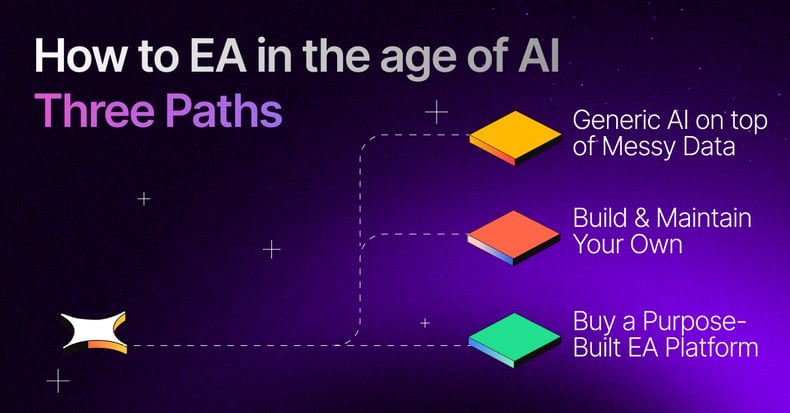 How to EA in the age of AI
Three Paths

Generic AI on top of Messy Data

Build & Maintain Your Own

Buy a Purpose-Built EA Platform